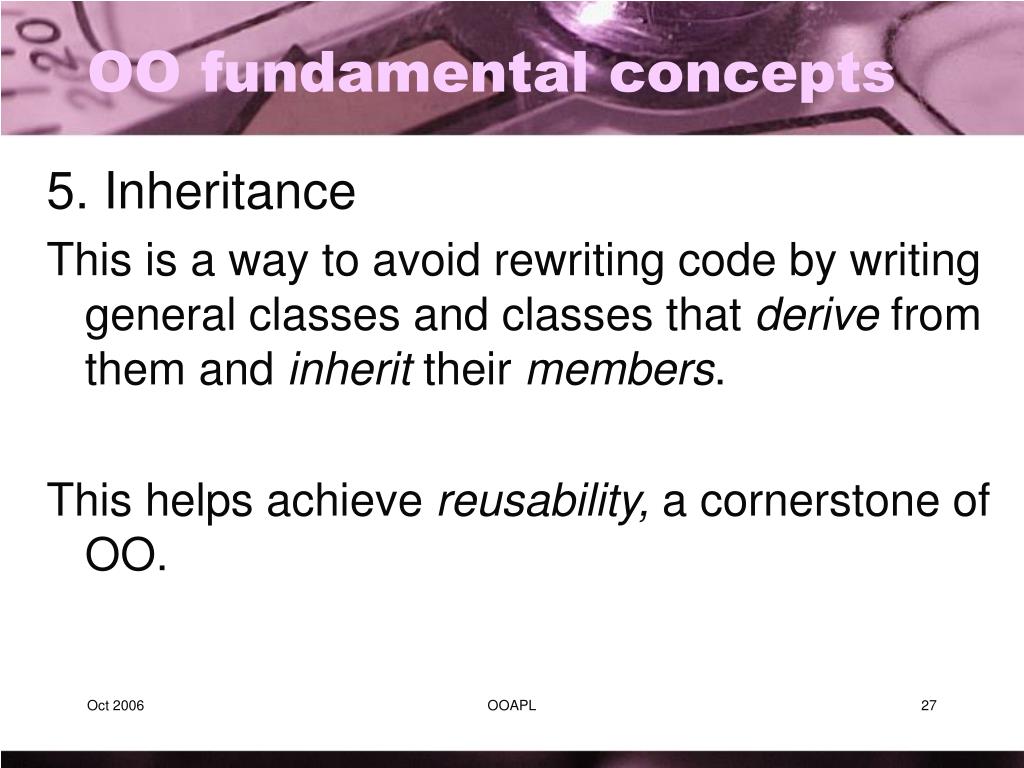 OO fundamental concepts

5. Inheritance

This is a way to avoid rewriting code by writing general classes and classes that derive from them and inherit their members.

This helps achieve reusability, a cornerstone of OO.

Oct 2006

OOAPL

27